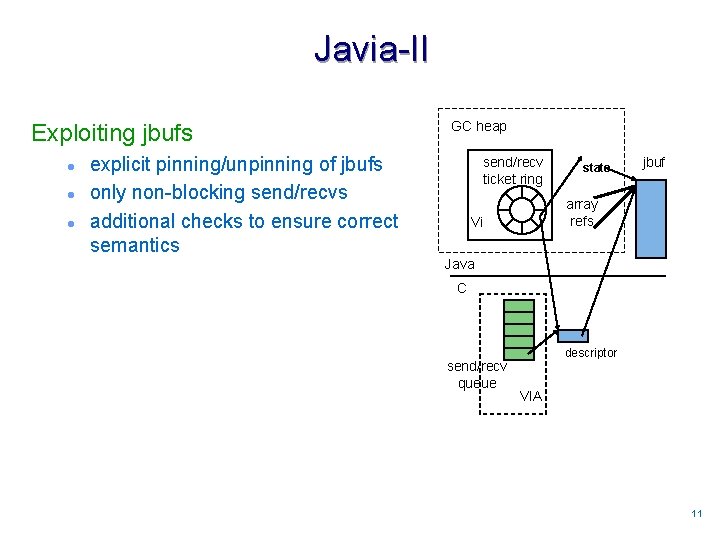 Javia-II

Exploiting jbufs
- explicit pinning/unpinning of jbufs
- only non-blocking send/recvs
- additional checks to ensure correct semantics

GC heap

send/recv ticket ring

Vi

state

array refs

jbuf

Java

C

descriptor

send/recv queue

VIA

11